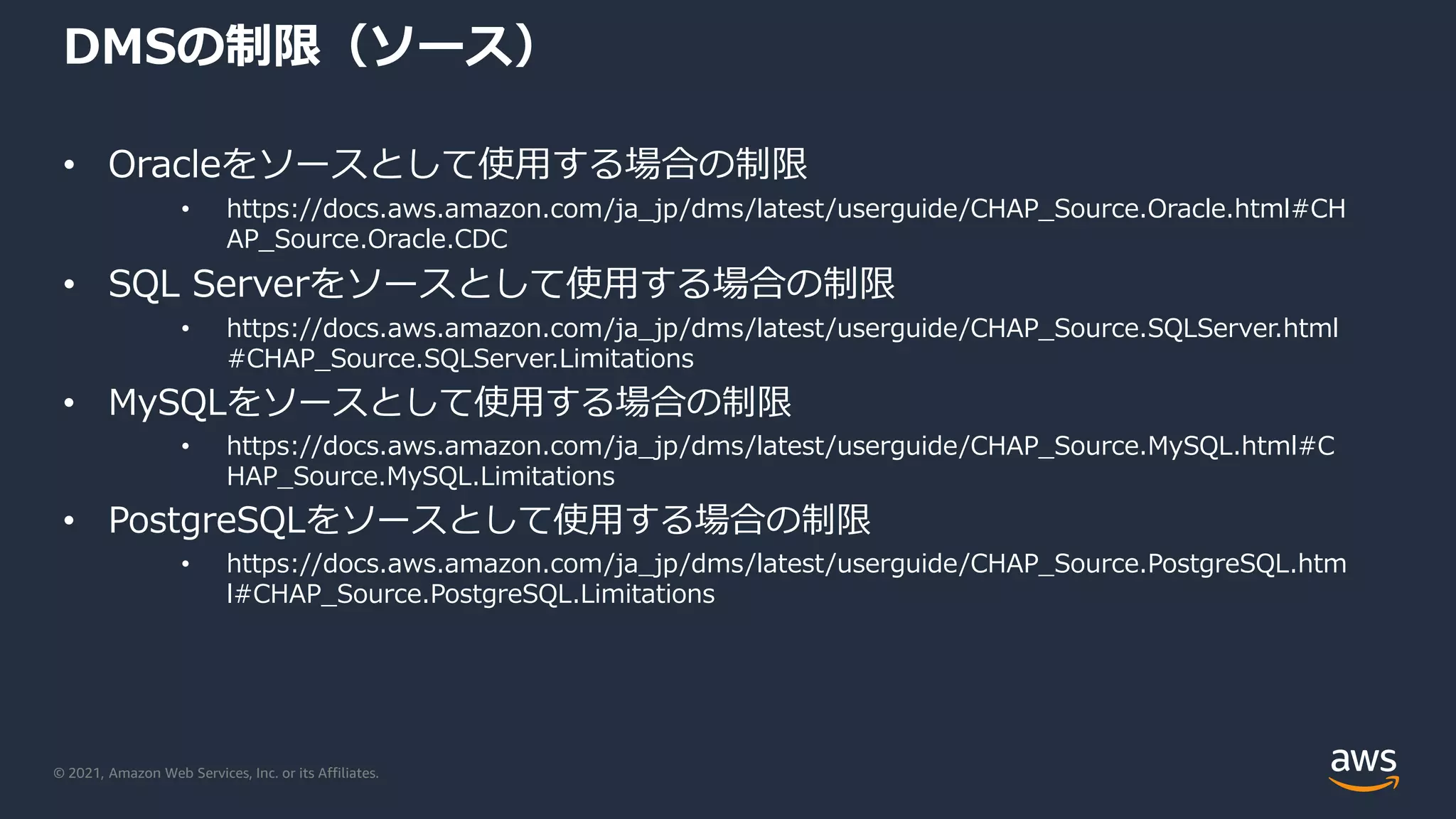 DMSの制限（ソース）

• Oracleをソースとして使用する場合の制限
  • https://docs.aws.amazon.com/ja_jp/dms/latest/userguide/CHAP_Source.Oracle.html#CHAP_Source.Oracle.CDC
• SQL Serverをソースとして使用する場合の制限
  • https://docs.aws.amazon.com/ja_jp/dms/latest/userguide/CHAP_Source.SQLServer.html#CHAP_Source.SQLServer.Limitations
• MySQLをソースとして使用する場合の制限
  • https://docs.aws.amazon.com/ja_jp/dms/latest/userguide/CHAP_Source.MySQL.html#CHAP_Source.MySQL.Limitations
• PostgreSQLをソースとして使用する場合の制限
  • https://docs.aws.amazon.com/ja_jp/dms/latest/userguide/CHAP_Source.PostgreSQL.html#CHAP_Source.PostgreSQL.Limitations

© 2021, Amazon Web Services, Inc. or its Affiliates.

aws